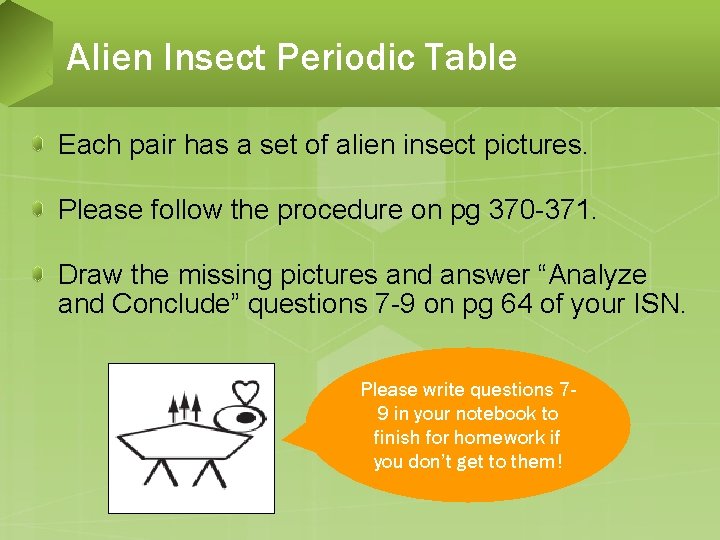 Alien Insect Periodic Table

Each pair has a set of alien insect pictures.

Please follow the procedure on pg 370-371.

Draw the missing pictures and answer “Analyze and Conclude” questions 7-9 on pg 64 of your ISN.

Please write questions 7-9 in your notebook to finish for homework if you don’t get to them!